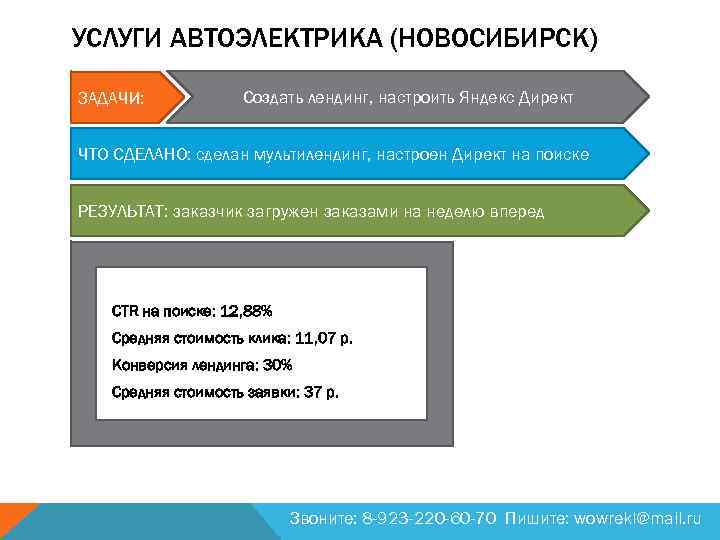 УСЛУГИ АВТОЭЛЕКТРИКА (НОВОСИБИРСК)

ЗАДАЧИ:

Создать лендинг, настроить Яндекс Директ

ЧТО СДЕЛАНО: сделан мультилендинг, настроен Директ на поиске

РЕЗУЛЬТАТ: заказчик загружен заказами на неделю вперед

CTR на поиске: 12,88%

Средняя стоимость клика: 11,07 р.

Конверсия лендинга: 30%

Средняя стоимость заявки: 37 р.

Звоните: 8-923-220-60-70 Пишите: wowrekl@mail.ru